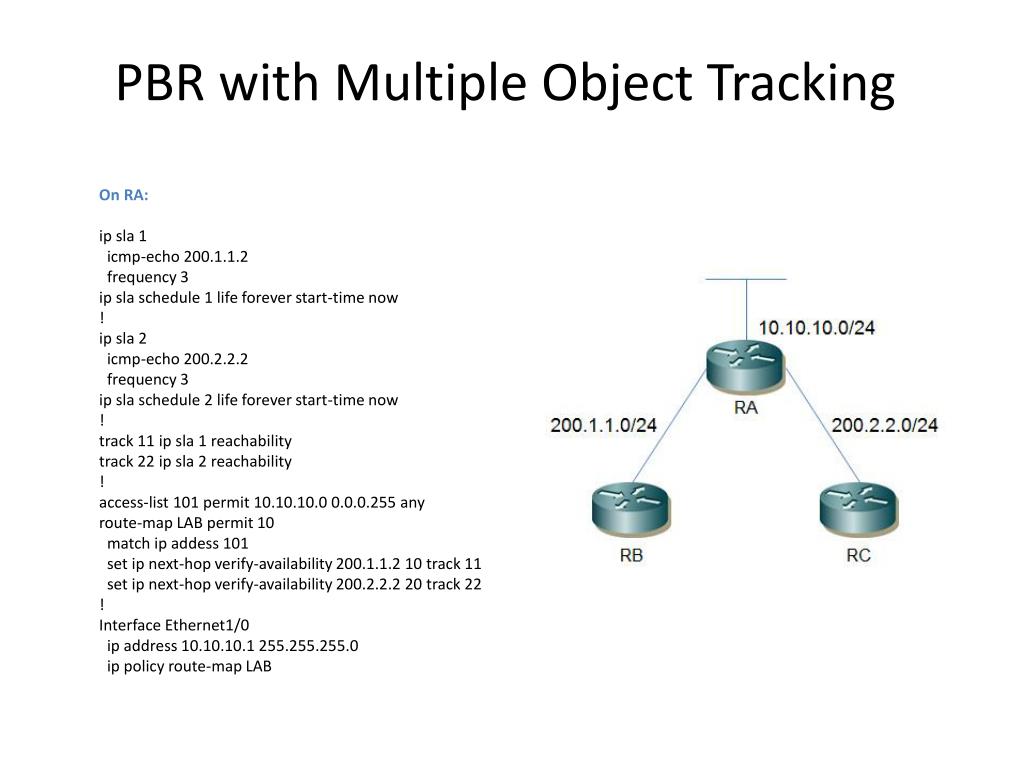 PBR with Multiple Object Tracking

On RA:

ip sla 1
icmp-echo 200.1.1.2
frequency 3
ip sla schedule 1 life forever start-time now
!
ip sla 2
icmp-echo 200.2.2.2
frequency 3
ip sla schedule 2 life forever start-time now
!
track 11 ip sla 1 reachability
track 22 ip sla 2 reachability
!
access-list 101 permit 10.10.10.0 0.0.0.255 any
route-map LAB permit 10
match ip addess 101
set ip next-hop verify-availability 200.1.1.2 10 track 11
set ip next-hop verify-availability 200.2.2.2 20 track 22
!
Interface Ethernet1/0
ip address 10.10.10.1 255.255.255.0
ip policy route-map LAB

10.10.10.0/24
RA
200.1.1.0/24
200.2.2.0/24
RB
RC